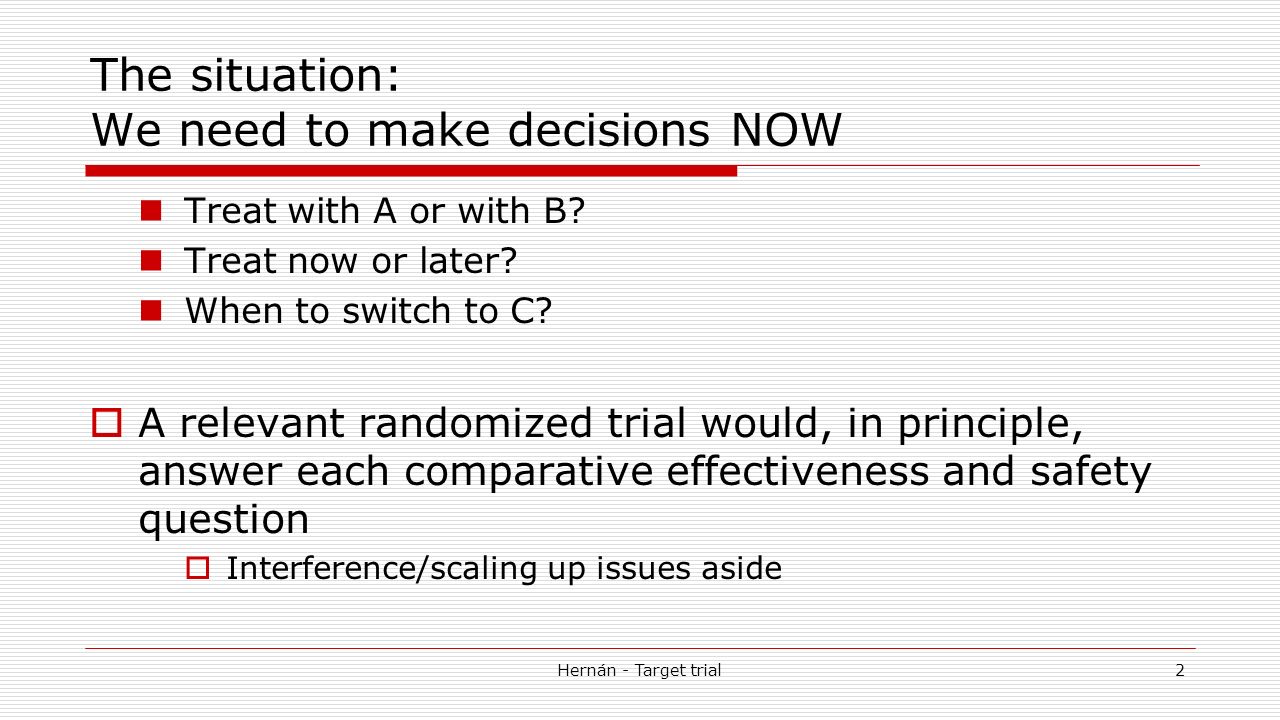 The situation:
We need to make decisions NOW

Treat with A or with B?
Treat now or later?
When to switch to C?

A relevant randomized trial would, in principle, answer each comparative effectiveness and safety question

Interference/scaling up issues aside

Hernán - Target trial

2